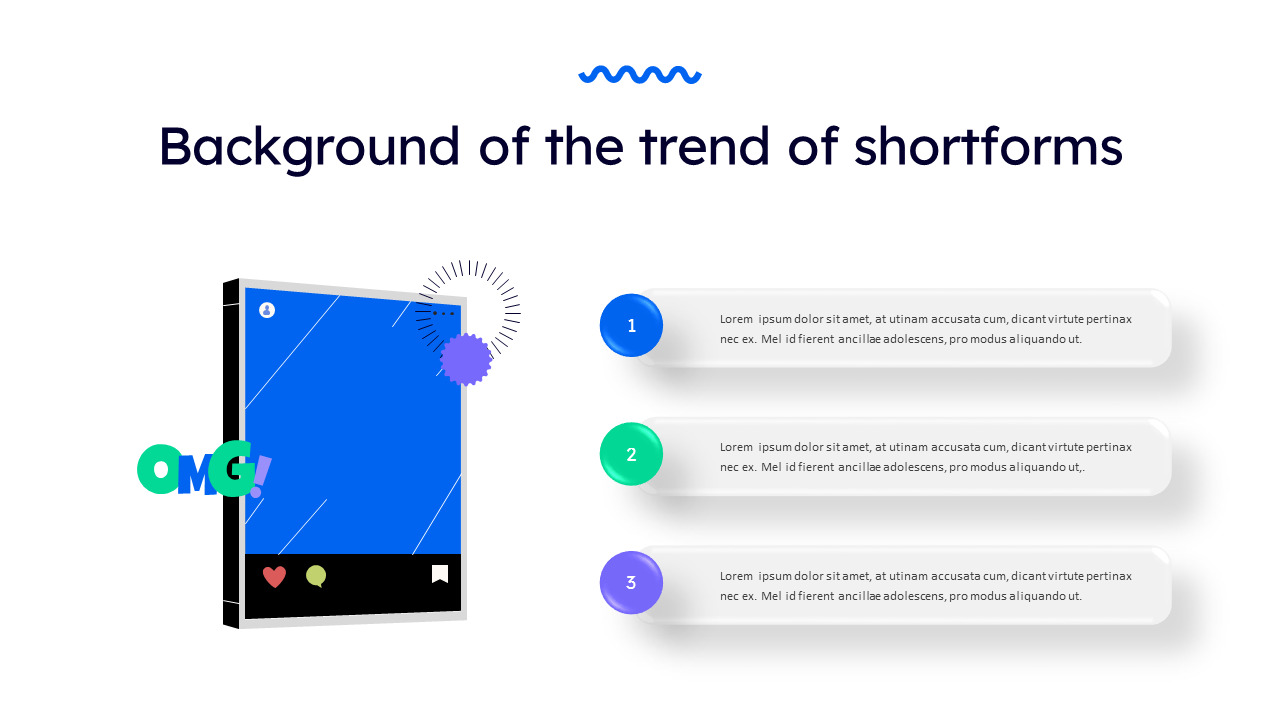 Background of the trend of shortforms

OMG!

1

Lorem ipsum dolor sit amet, at utinam accusata cum, dicant virtute pertinax nec ex. Mel id fierent ancillae adolescens, pro modus aliquando ut.

2

Lorem ipsum dolor sit amet, at utinam accusata cum, dicant virtute pertinax nec ex. Mel id fierent ancillae adolescens, pro modus aliquando ut,.

3

Lorem ipsum dolor sit amet, at utinam accusata cum, dicant virtute pertinax nec ex. Mel id fierent ancillae adolescens, pro modus aliquando ut.